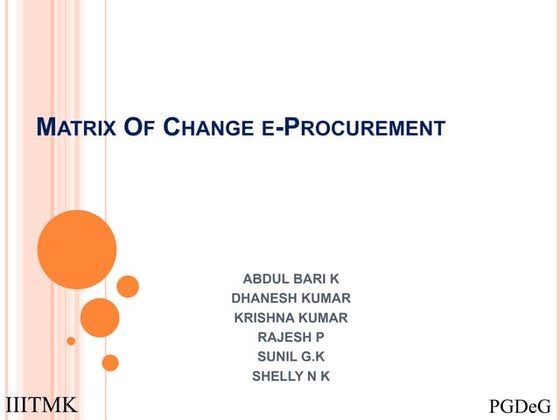 MATRIX OF CHANGE E-PROCUREMENT

ABDUL BARI K
DHANESH KUMAR
KRISHNA KUMAR
RAJESH P
SUNIL G.K
SHELLY N K

IIITMK

PGDeG